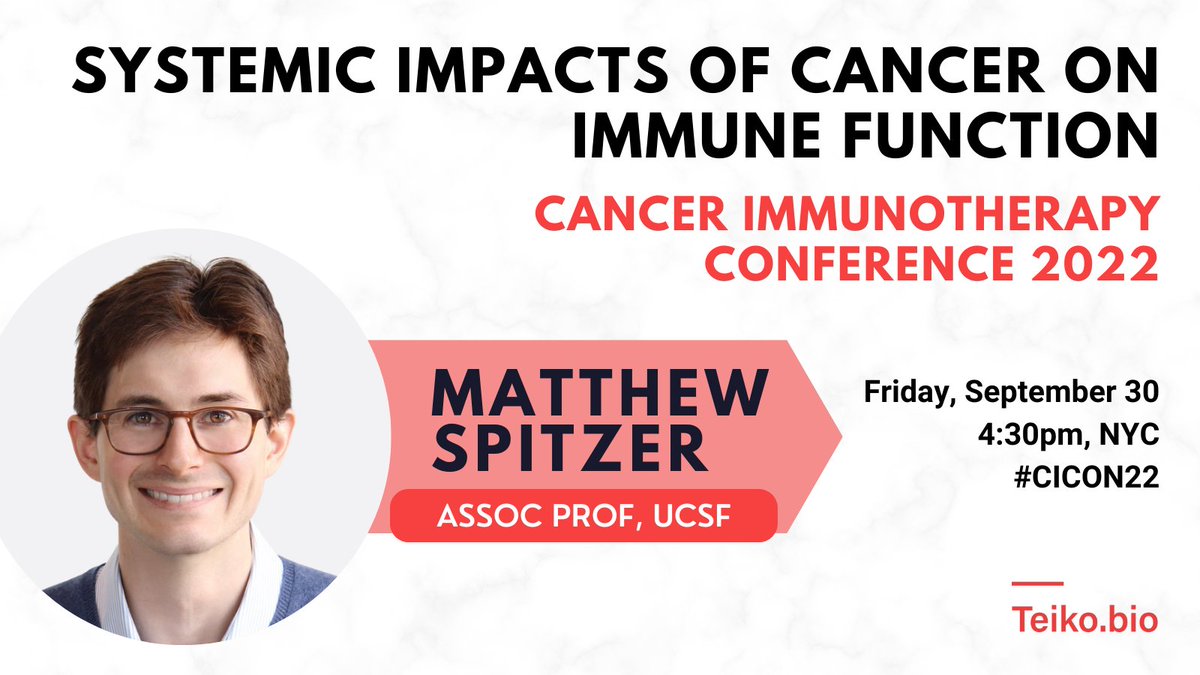 SYSTEMIC IMPACTS OF CANCER ON IMMUNE FUNCTION

CANCER IMMUNOTHERAPY CONFERENCE 2022

MATTHEW SPITZER

ASSOC PROF, UCSF

Friday, September 30
4:30pm, NYC
#CICON22

Teiko.bio